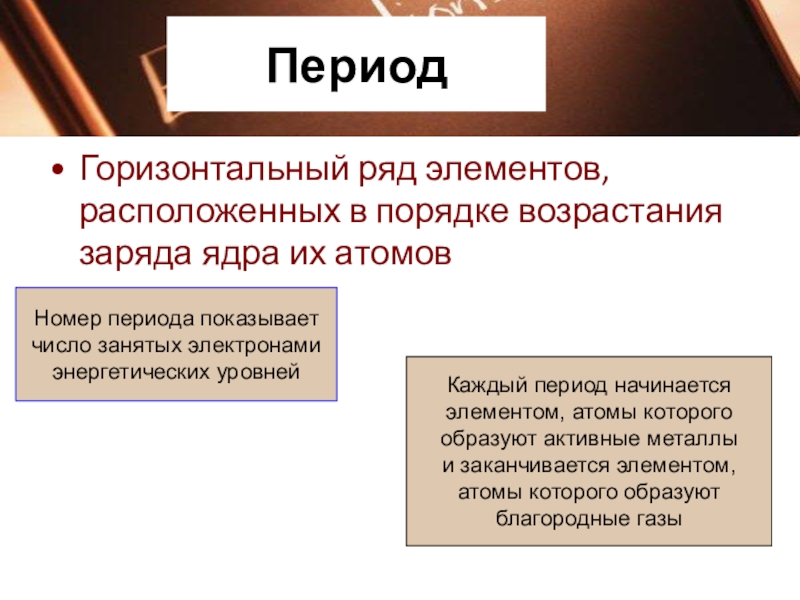 Период

• Горизонтальный ряд элементов, расположенных в порядке возрастания заряда ядра их атомов

Номер периода показывает число занятых электронами энергетических уровней

Каждый период начинается элементом, атомы которого образуют активные металлы и заканчивается элементом, атомы которого образуют благородные газы